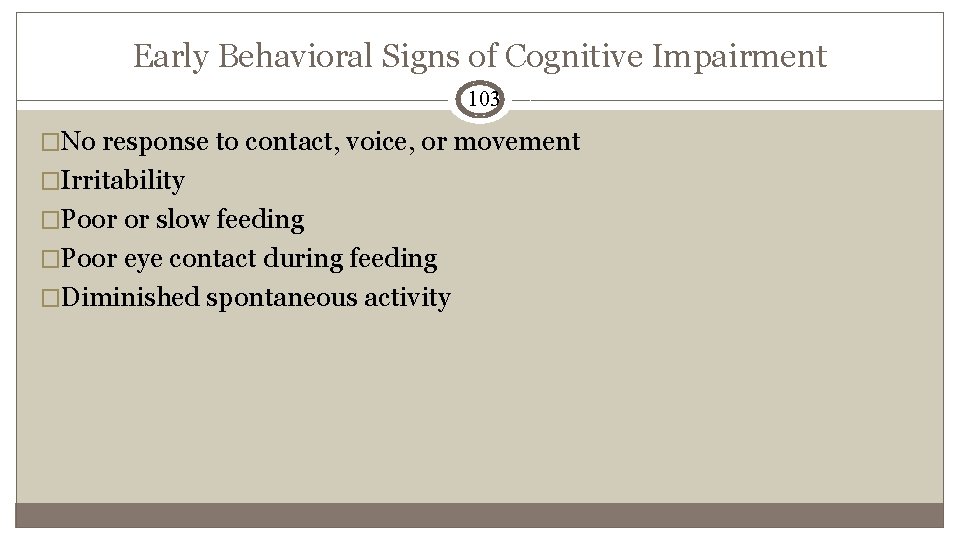 Early Behavioral Signs of Cognitive Impairment

103

□No response to contact, voice, or movement
□Irritability
□Poor or slow feeding
□Poor eye contact during feeding
□Diminished spontaneous activity